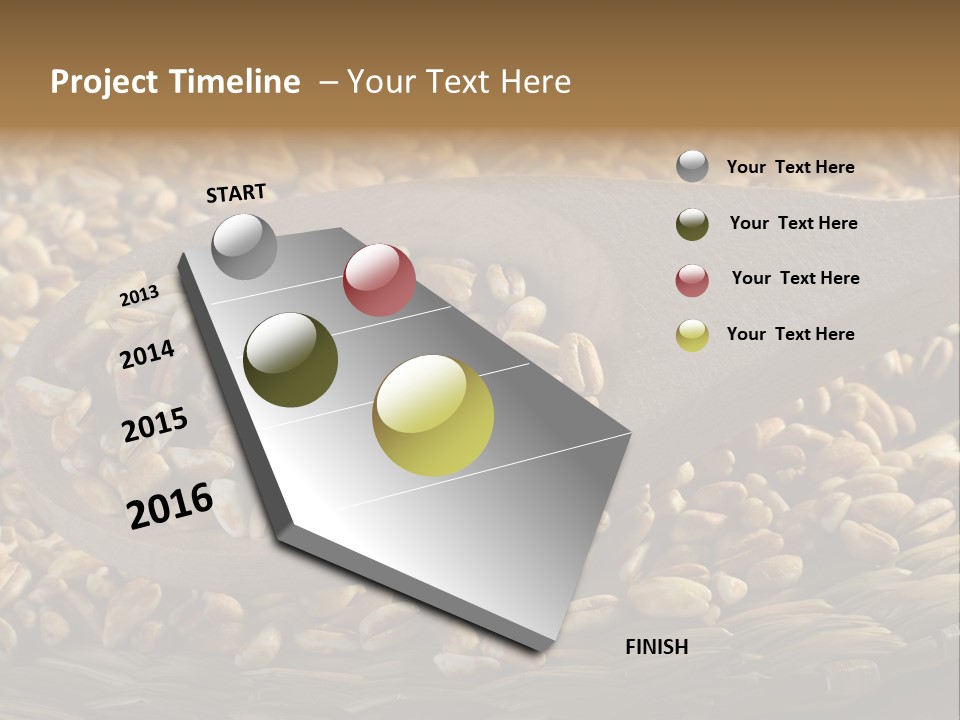 Project Timeline – Your Text Here

START

2013

2014

2015

2016

FINISH

Your Text Here

Your Text Here

Your Text Here

Your Text Here